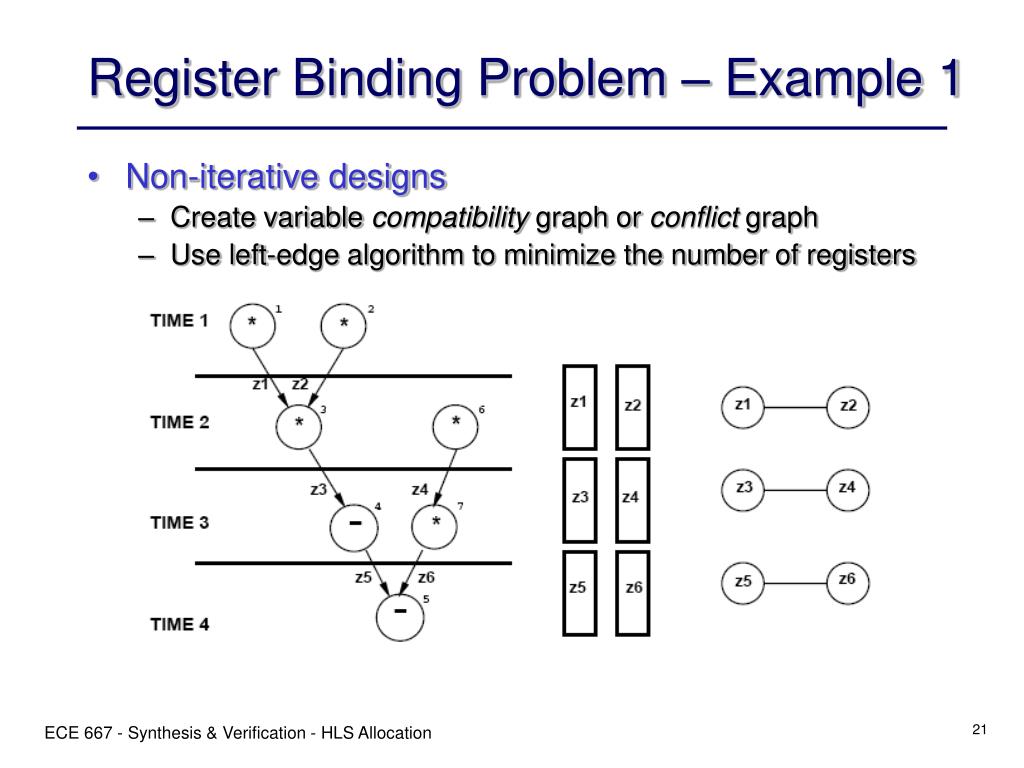 Register Binding Problem – Example 1

• Non-iterative designs
– Create variable *compatibility* graph or *conflict* graph
– Use left-edge algorithm to minimize the number of registers

TIME 1
*
1
*
2
z1 z2
TIME 2
*
3
*
6
z3 z4
TIME 3
-
4
*
7
z5 z6
TIME 4
-
5

z1 z2
z3 z4
z5 z6

z1 z2
z3 z4
z5 z6

ECE 667 - Synthesis & Verification - HLS Allocation

21